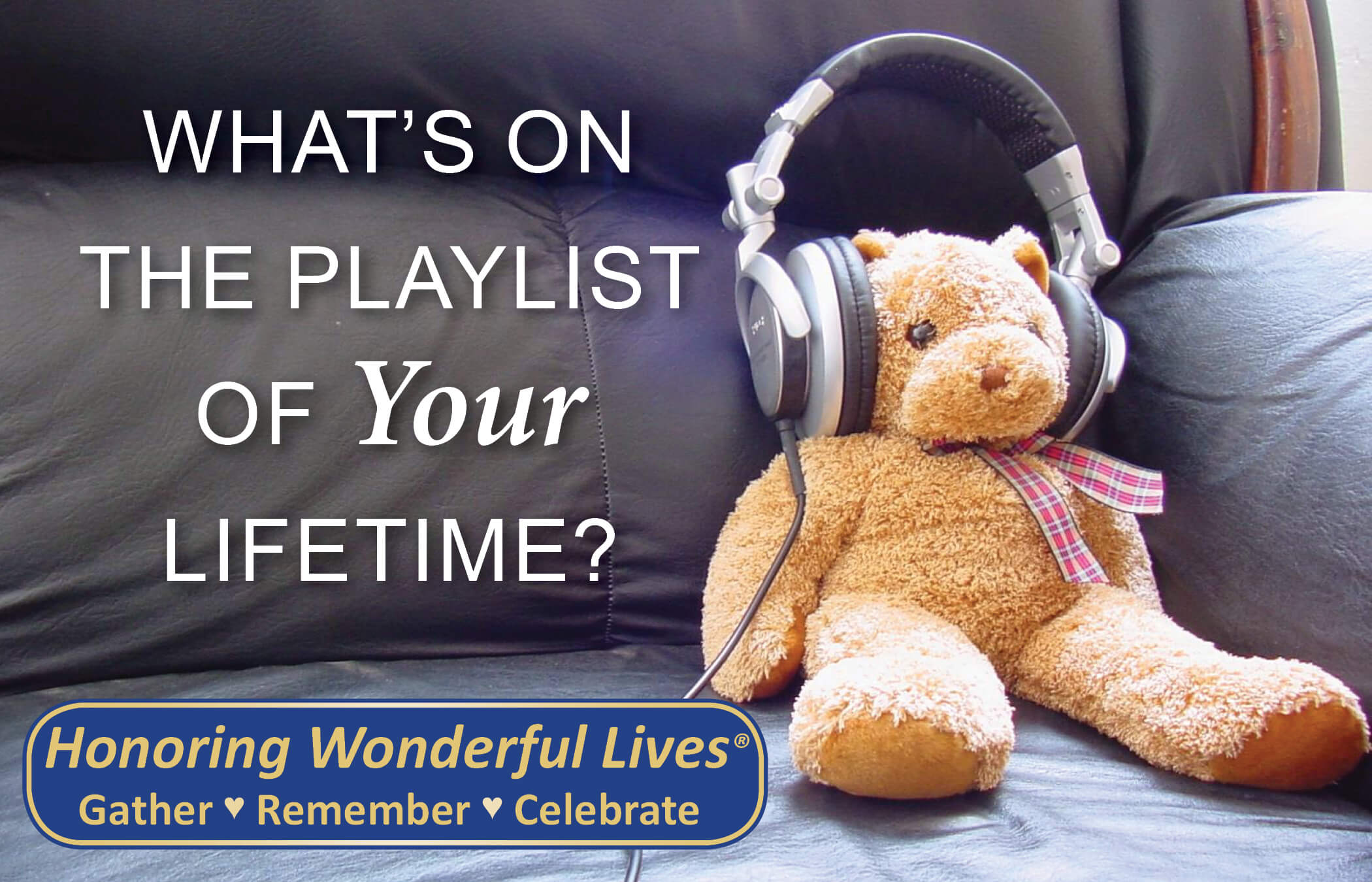 WHAT'S ON THE PLAYLIST OF Your LIFETIME?

Honoring Wonderful Lives®
Gather ♥ Remember ♥ Celebrate